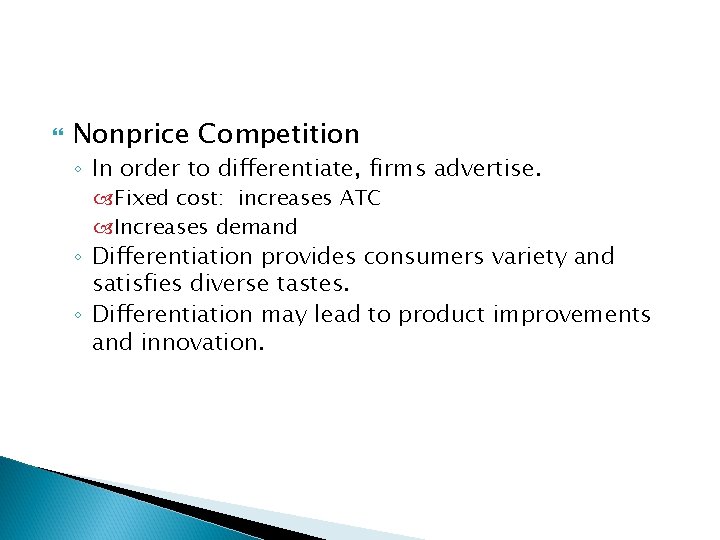 Nonprice Competition

In order to differentiate, firms advertise.

Fixed cost: increases ATC

Increases demand

Differentiation provides consumers variety and satisfies diverse tastes.

Differentiation may lead to product improvements and innovation.